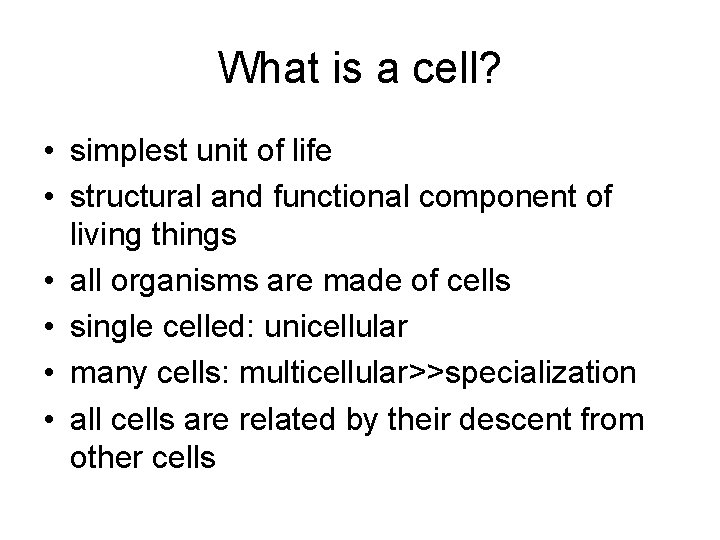 What is a cell?

• simplest unit of life
• structural and functional component of living things
• all organisms are made of cells
• single celled: unicellular
• many cells: multicellular>>specialization
• all cells are related by their descent from other cells